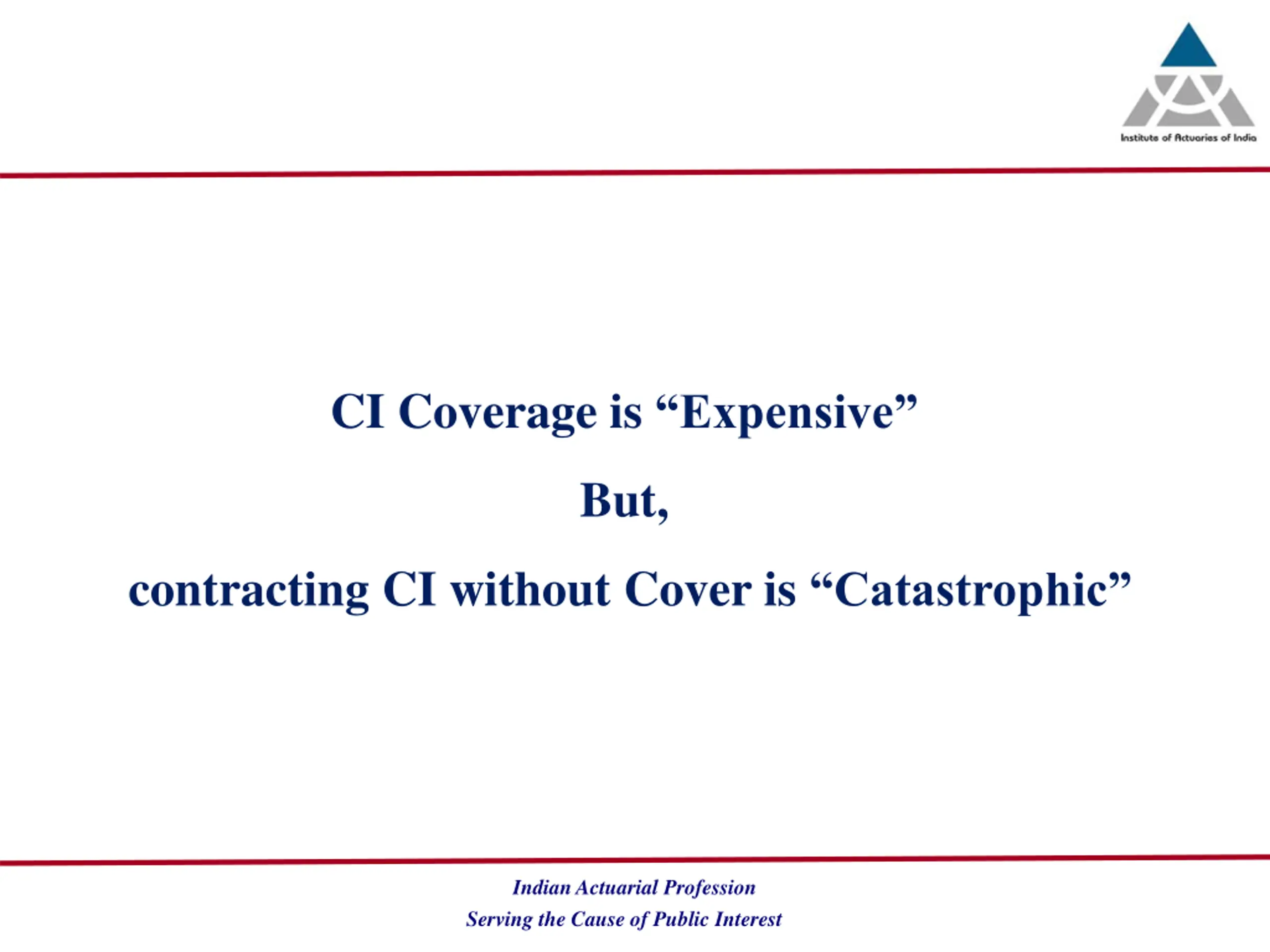 Institute of Actuaries of India

CI Coverage is “Expensive”

But,

contracting CI without Cover is “Catastrophic”

Indian Actuarial Profession
Serving the Cause of Public Interest